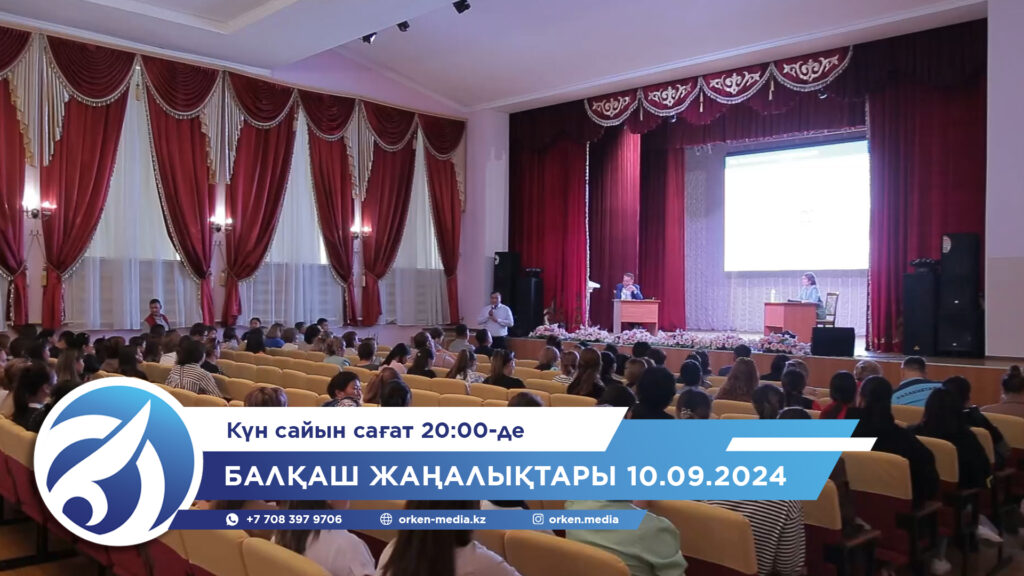 Күн сайын сағат 20:00-де

БАЛҚАШ ЖАҢАЛЫҚТАРЫ 10.09.2024

+7 708 397 9706 orken-media.kz orken.media